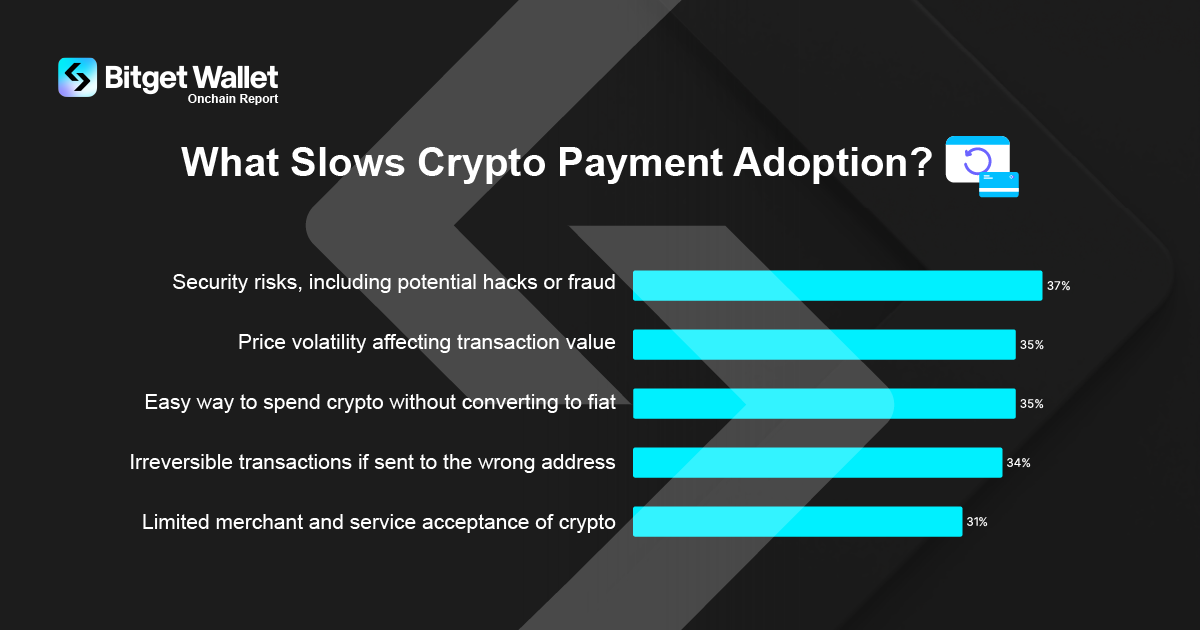 Bitget Wallet
Onchain Report

What Slows Crypto Payment Adoption?

Security risks, including potential hacks or fraud 37%

Price volatility affecting transaction value 35%

Easy way to spend crypto without converting to fiat 35%

Irreversible transactions if sent to the wrong address 34%

Limited merchant and service acceptance of crypto 31%